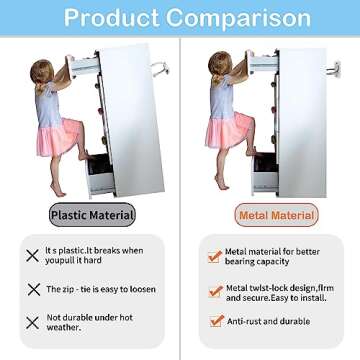 Product Comparison

Plastic Material

It s plastic.It breaks when youpull it hard

The zip - tie is easy to loosen

Not durable under hot weather.

Metal Material

Metal material for better bearing capacity

Metal twist-lock design,firm and secure.Easy to install.

Anti-rust and durable